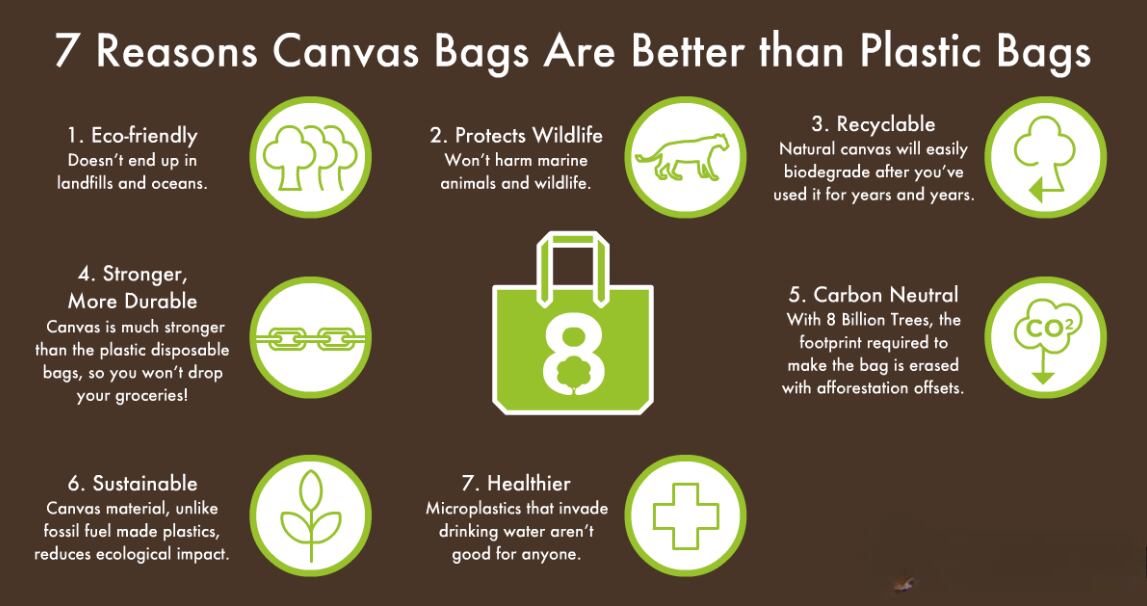 7 Reasons Canvas Bags Are Better than Plastic Bags

1. Eco-friendly
Doesn't end up in landfills and oceans.

2. Protects Wildlife
Won't harm marine animals and wildlife.

3. Recyclable
Natural canvas will easily biodegrade after you've used it for years and years.

4. Stronger, More Durable
Canvas is much stronger than the plastic disposable bags, so you won't drop your groceries!

8

5. Carbon Neutral
With 8 Billion Trees, the footprint required to make the bag is erased with afforestation offsets.

$CO^2$

6. Sustainable
Canvas material, unlike fossil fuel made plastics, reduces ecological impact.

7. Healthier
Microplastics that invade drinking water aren't good for anyone.